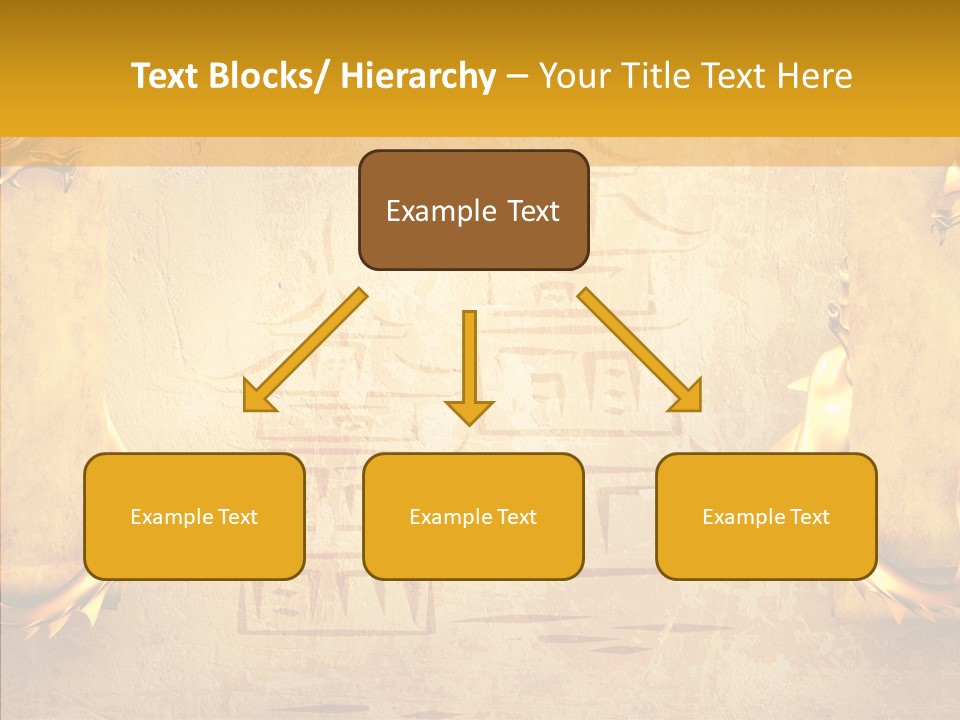 Text Blocks/ Hierarchy – Your Title Text Here

Example Text

Example Text

Example Text

Example Text